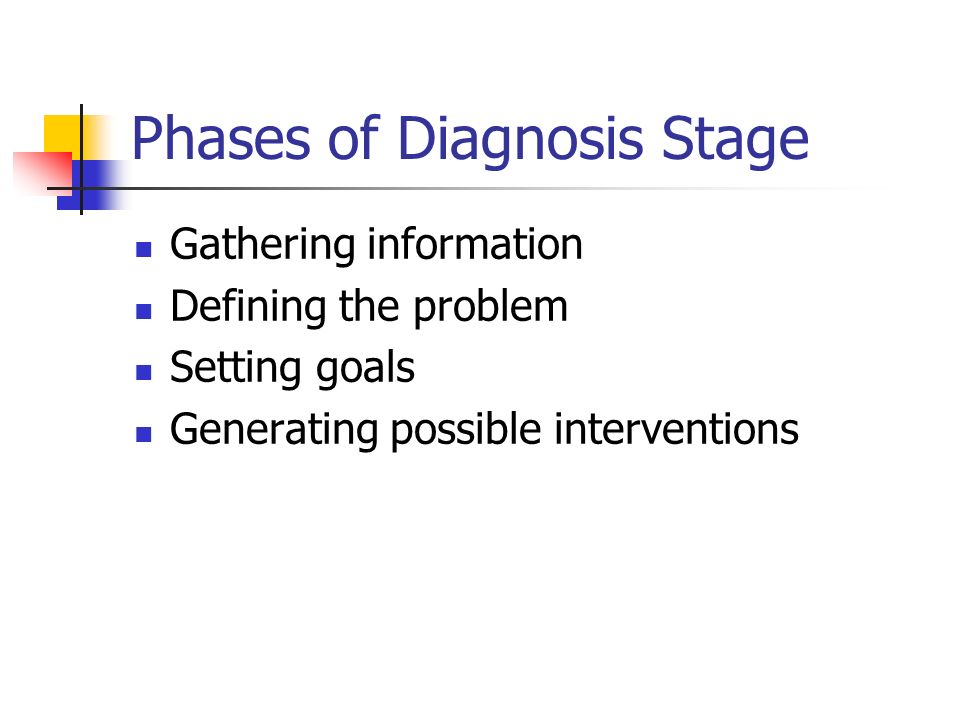 Phases of Diagnosis Stage

- Gathering information
- Defining the problem
- Setting goals
- Generating possible interventions